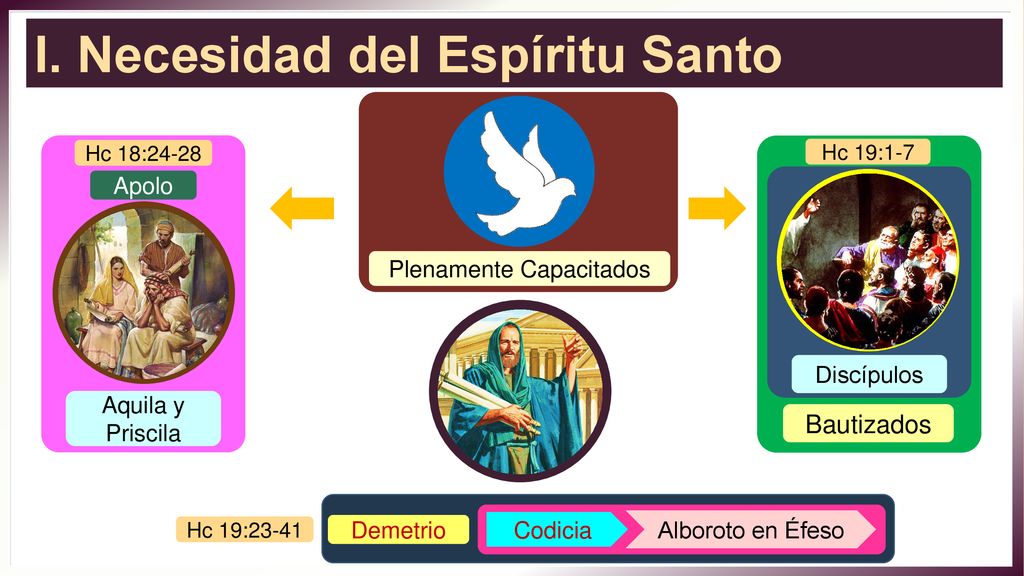 I. Necesidad del Espíritu Santo

Hc 18:24-28

Apolo

Aquila y Priscila

Plenamente Capacitados

Hc 19:1-7

Discípulos

Bautizados

Hc 19:23-41

Demetrio

Codicia

Alboroto en Éfeso